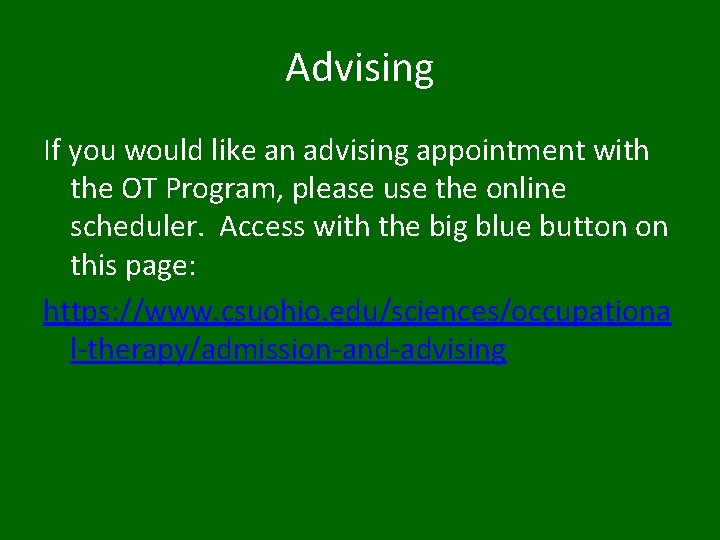 Advising

If you would like an advising appointment with the OT Program, please use the online scheduler. Access with the big blue button on this page:

https://www.csuohio.edu/sciences/occupational-therapy/admission-and-advising